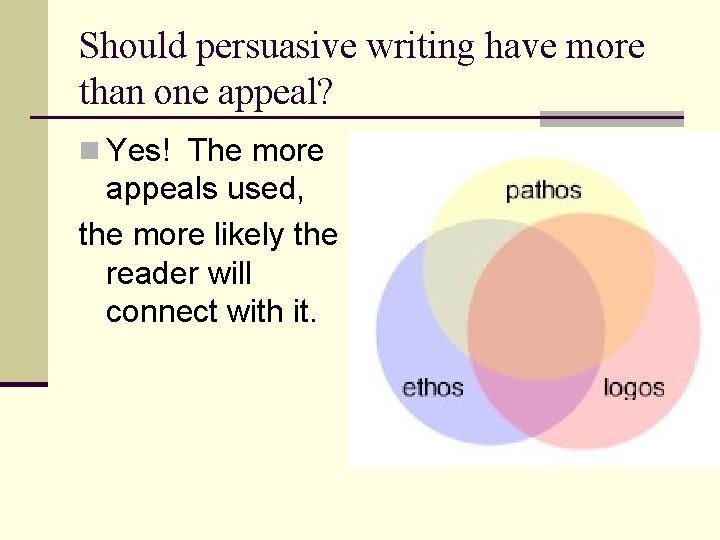 Should persuasive writing have more than one appeal?

Yes! The more appeals used,

the more likely the reader will connect with it.

pathos

ethos

logos